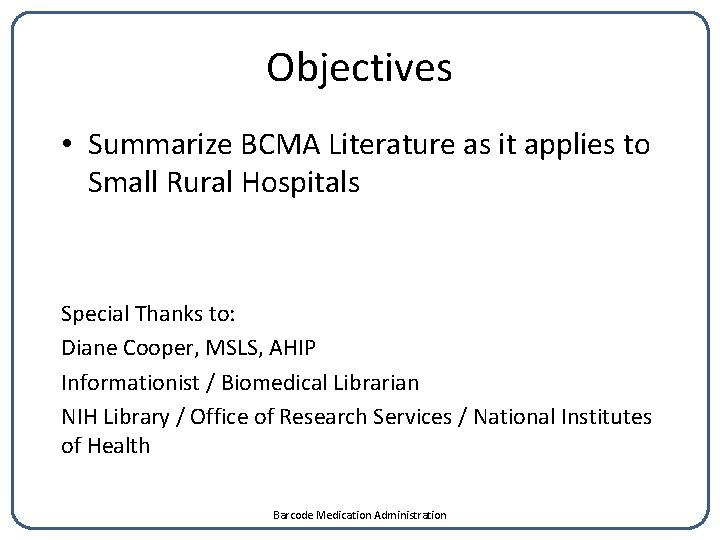 Objectives

• Summarize BCMA Literature as it applies to Small Rural Hospitals

Special Thanks to:

Diane Cooper, MSLS, AHIP

Informationist / Biomedical Librarian

NIH Library / Office of Research Services / National Institutes of Health

Barcode Medication Administration